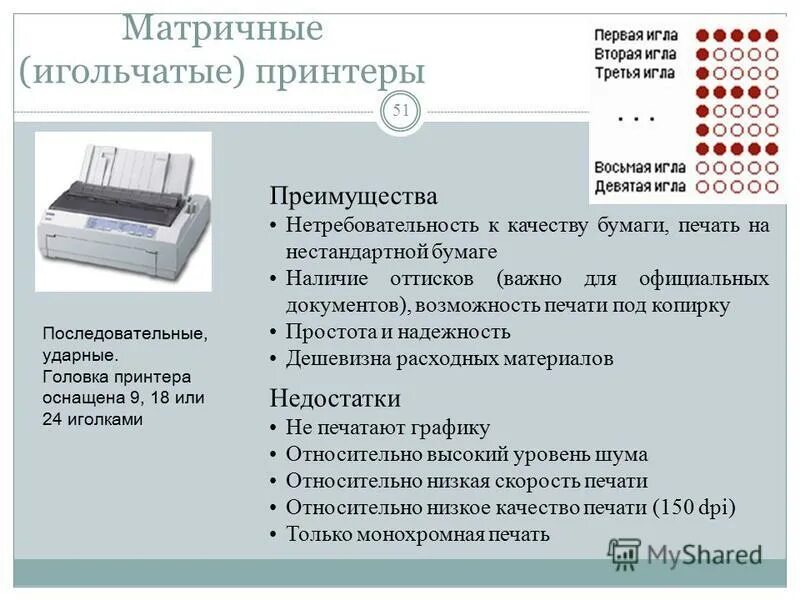 Матричные (игольчатые) принтеры

51

Первая игла
Вторая игла
Третья игла
. . .
Восьмая игла
Девятая игла

Последовательные, ударные.
Головка принтера оснащена 9, 18 или 24 иголками

Преимущества
• Нетребовательность к качеству бумаги, печать на нестандартной бумаге
• Наличие оттисков (важно для официальных документов), возможность печати под копирку
• Простота и надежность
• Дешевизна расходных материалов

Недостатки
• Не печатают графику
• Относительно высокий уровень шума
• Относительно низкая скорость печати
• Относительно низкое качество печати (150 dpi)
• Только монохромная печать

MyShared